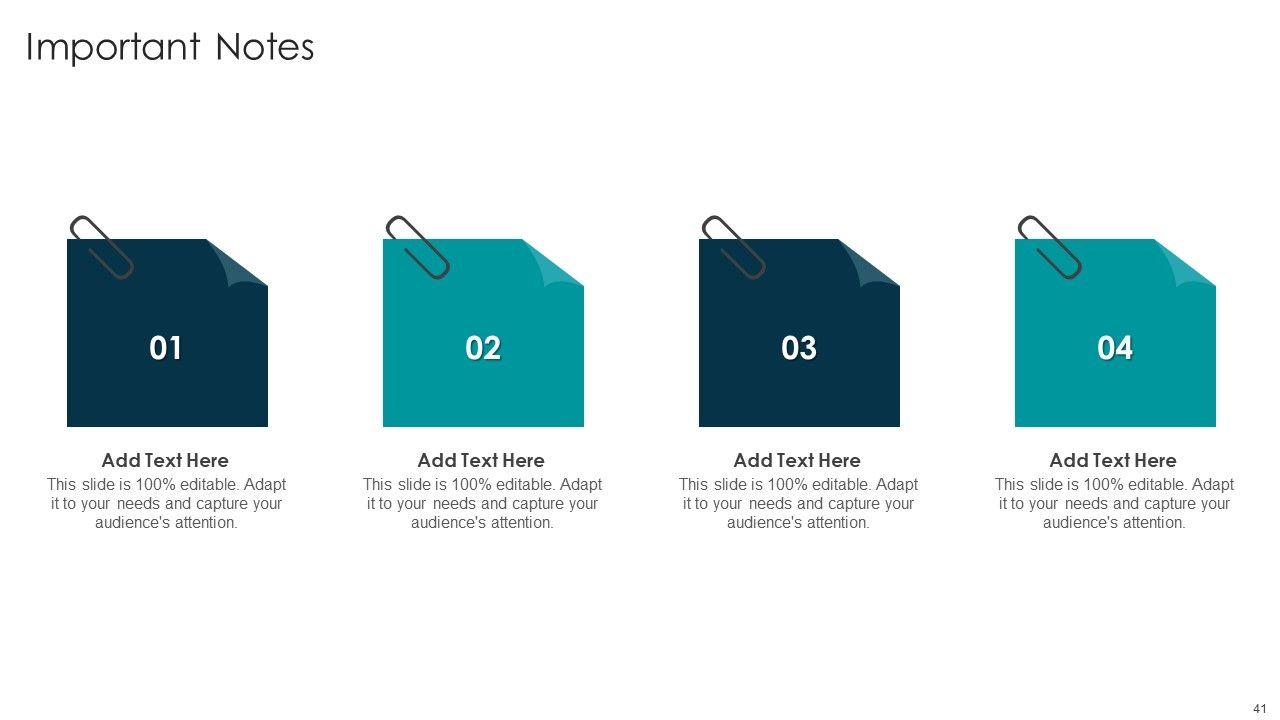 Important Notes

01

Add Text Here
This slide is 100% editable. Adapt it to your needs and capture your audience's attention.

02

Add Text Here
This slide is 100% editable. Adapt it to your needs and capture your audience's attention.

03

Add Text Here
This slide is 100% editable. Adapt it to your needs and capture your audience's attention.

04

Add Text Here
This slide is 100% editable. Adapt it to your needs and capture your audience's attention.

41